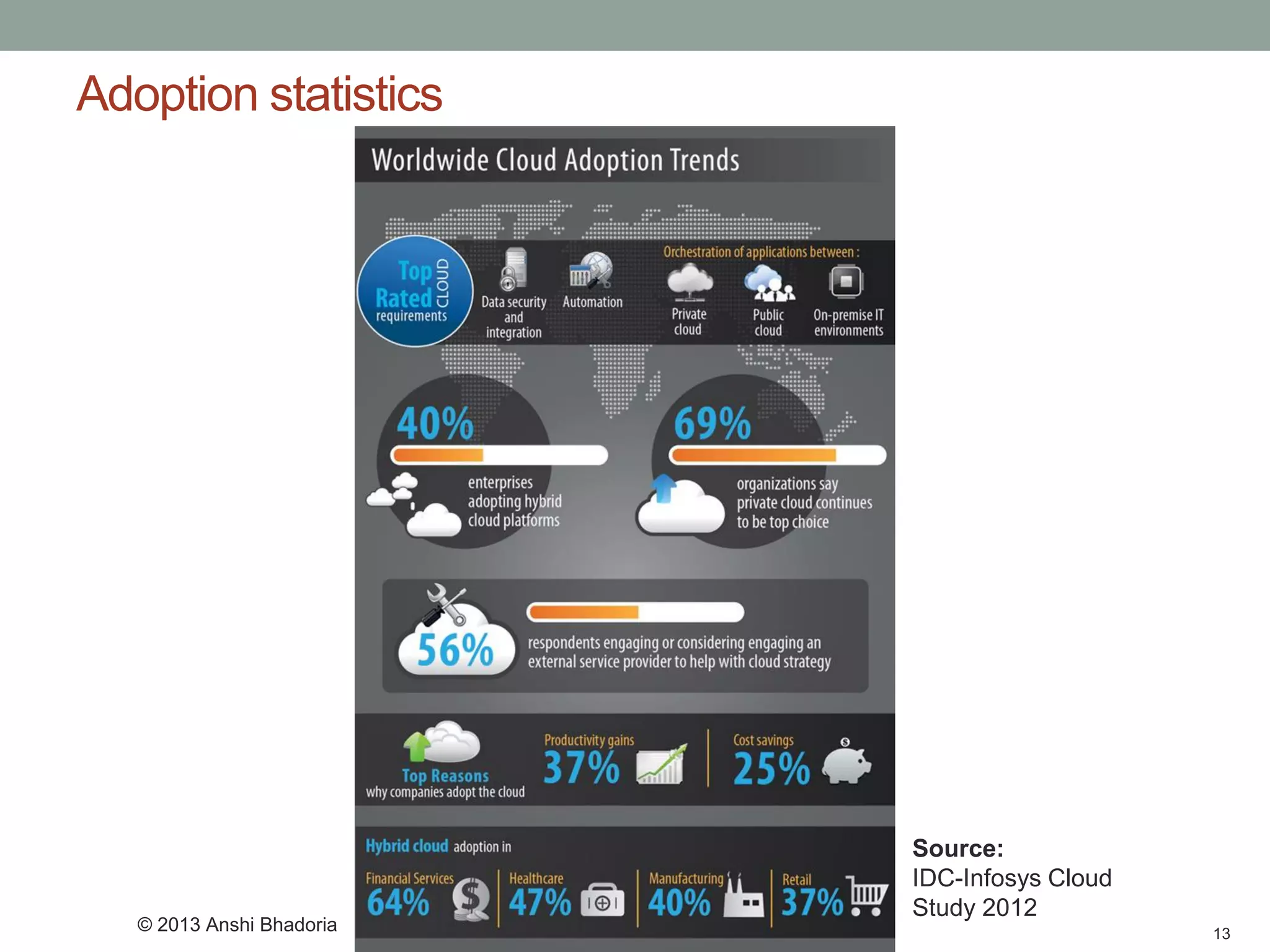 Adoption statistics

Worldwide Cloud Adoption Trends

Top Rated CLOUD requirements

Data security and integration

Automation

Orchestration of applications between :

Private cloud

Public cloud

On-premise IT environments

40%

enterprises adopting hybrid cloud platforms

69%

organizations say private cloud continues to be top choice

56%

respondents engaging or considering engaging an external service provider to help with cloud strategy

Top Reasons why companies adopt the cloud

Productivity gains 37%

Cost savings 25%

Hybrid cloud adoption in

Financial Services 64%

Healthcare 47%

Manufacturing 40%

Retail 37%

Source: IDC-Infosys Cloud Study 2012

© 2013 Anshi Bhadoria

13